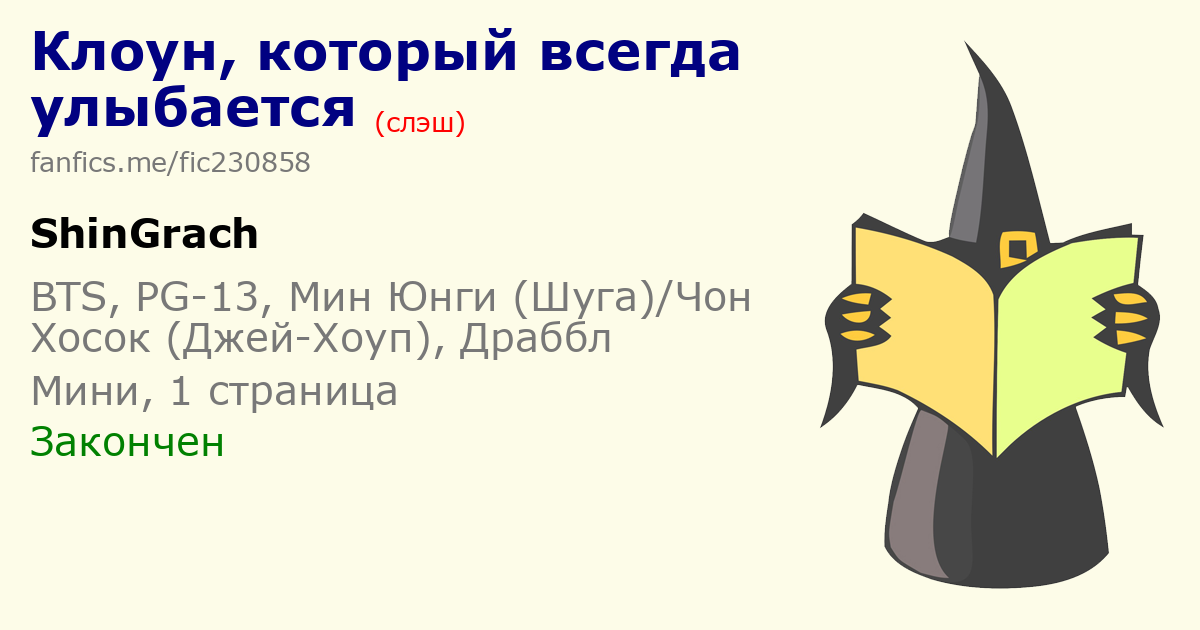 Клоун, который всегда улыбается (слэш)

fanfics.me/fic230858

ShinGrach

BTS, PG-13, Мин Юнги (Шуга)/Чон Хосок (Джей-Хоуп), Драббл

Мини, 1 страница

Закончен